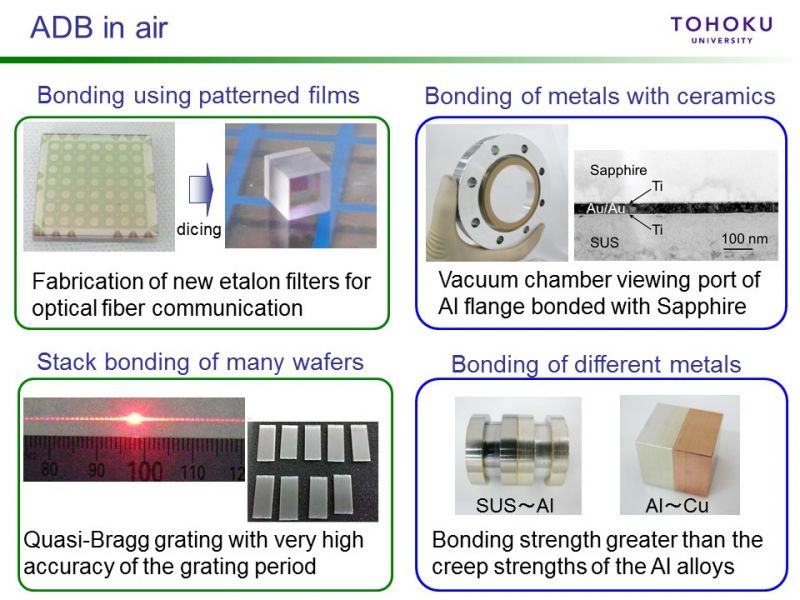 ADB in air

TOHOKU UNIVERSITY

Bonding using patterned films

dicing

Fabrication of new etalon filters for optical fiber communication

Bonding of metals with ceramics

Sapphire

Ti

Au/Au

Ti

SUS

100 nm

Vacuum chamber viewing port of Al flange bonded with Sapphire

Stack bonding of many wafers

80 90 100 110 12

Quasi-Bragg grating with very high accuracy of the grating period

Bonding of different metals

SUS～Al

Al～Cu

Bonding strength greater than the creep strengths of the Al alloys